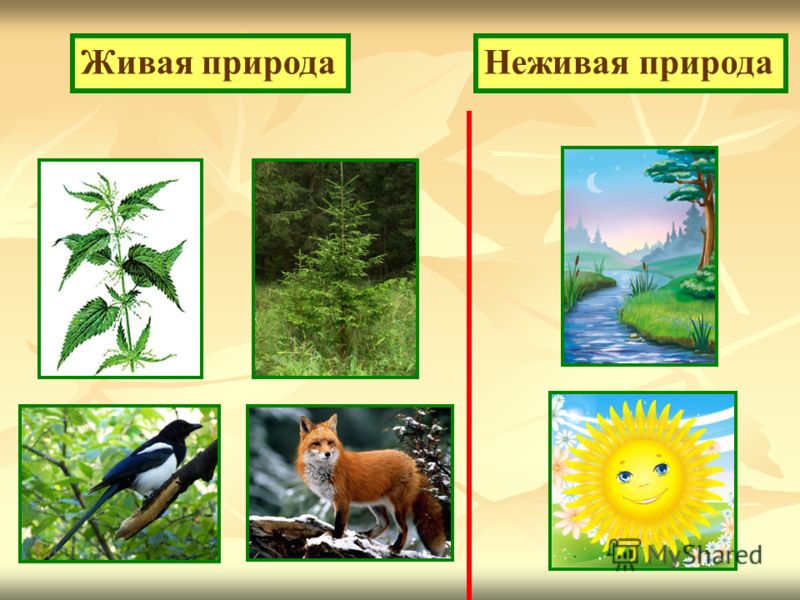 Живая природа

Неживая природа

MyShared